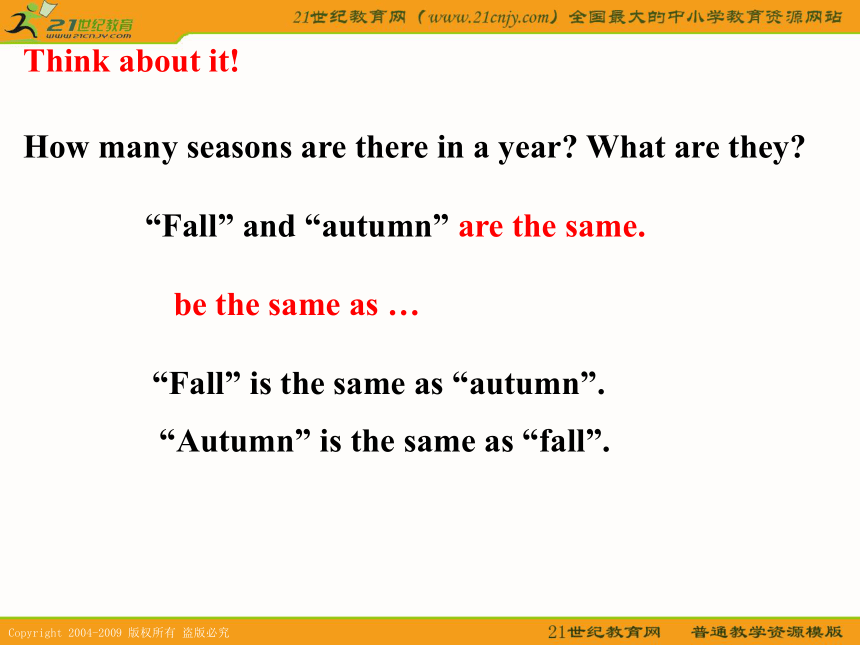 21世纪教育
www.21cnjy.com

21世纪教育网（www.21cnjy.com）全国最大的中小学教育资源网站

Think about it!

How many seasons are there in a year? What are they?

“Fall” and “autumn” are the same.

be the same as …

“Fall” is the same as “autumn”.

“Autumn” is the same as “fall”.

Copyright 2004-2009 版权所有 盗版必究

21世纪教育网 普通教学资源模版